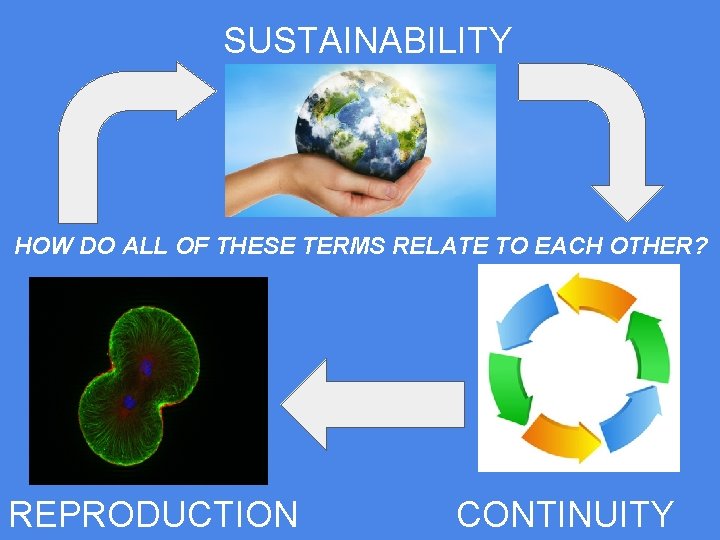 SUSTAINABILITY

HOW DO ALL OF THESE TERMS RELATE TO EACH OTHER?

REPRODUCTION

CONTINUITY